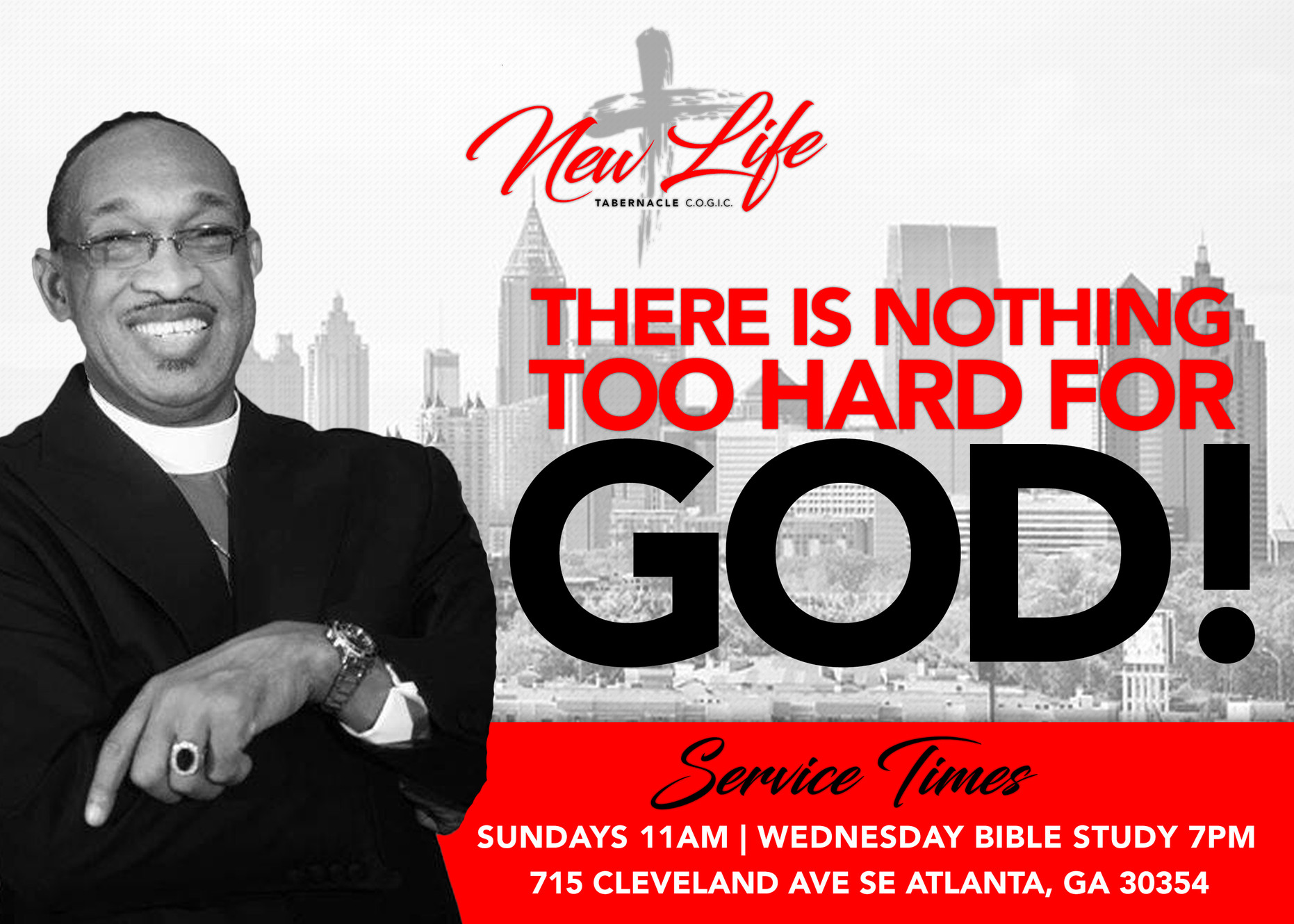 New Life
TABERNACLE C.O.G.I.C.

THERE IS NOTHING TOO HARD FOR GOD!

Service Times
SUNDAYS 11AM | WEDNESDAY BIBLE STUDY 7PM
715 CLEVELAND AVE SE ATLANTA, GA 30354